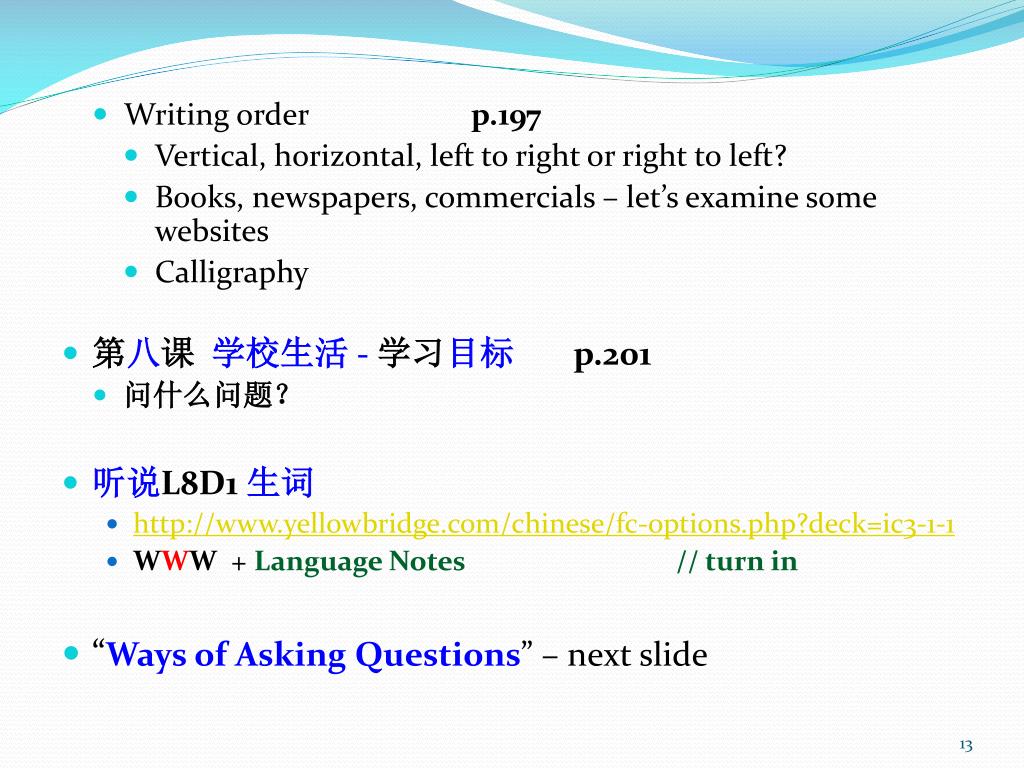 Writing order p.197

Vertical, horizontal, left to right or right to left?

Books, newspapers, commercials – let’s examine some websites

Calligraphy

第八课 学校生活 - 学习目标 p.201

问什么问题？

听说L8D1 生词

http://www.yellowbridge.com/chinese/fc-options.php?deck=ic3-1-1

WWW + Language Notes // turn in

“Ways of Asking Questions” – next slide

13